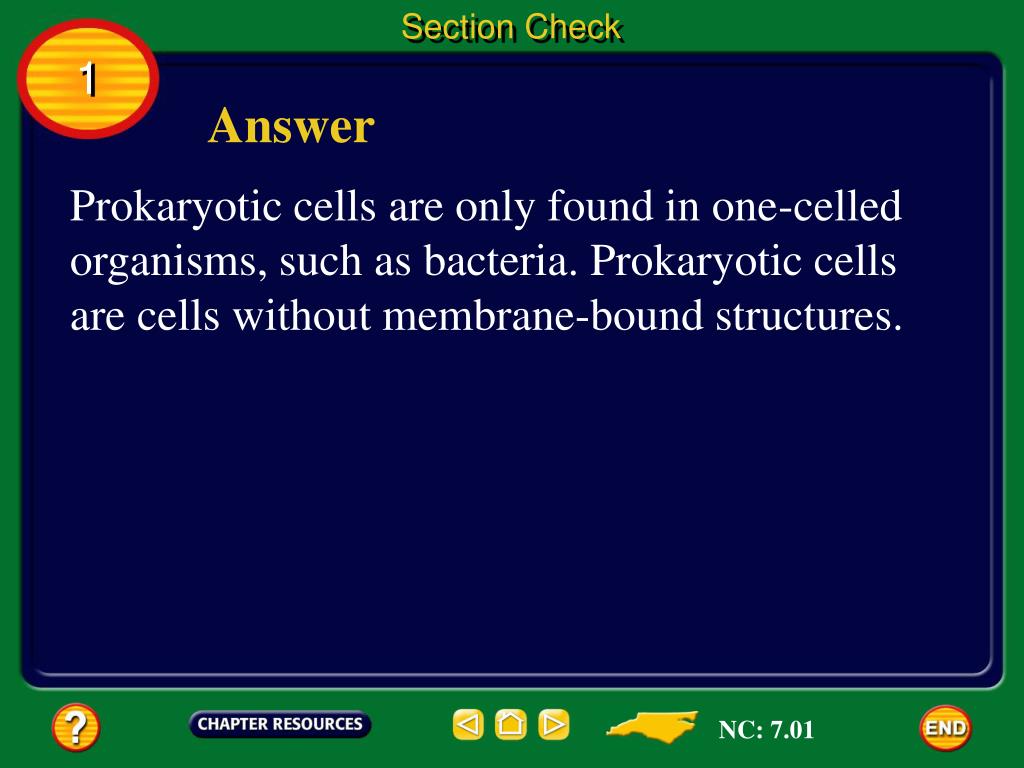 Section Check

1

Answer

Prokaryotic cells are only found in one-celled organisms, such as bacteria. Prokaryotic cells are cells without membrane-bound structures.

?

CHAPTER RESOURCES

NC: 7.01

END